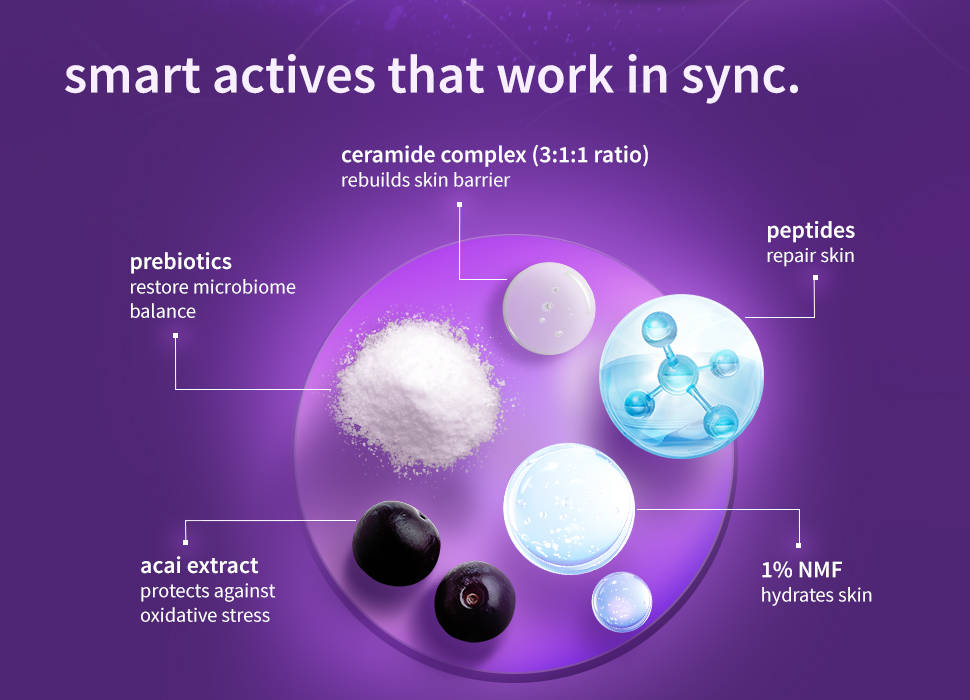 smart actives that work in sync.

ceramide complex (3:1:1 ratio)
rebuilds skin barrier

peptides
repair skin

prebiotics
restore microbiome balance

acai extract
protects against oxidative stress

1% NMF
hydrates skin